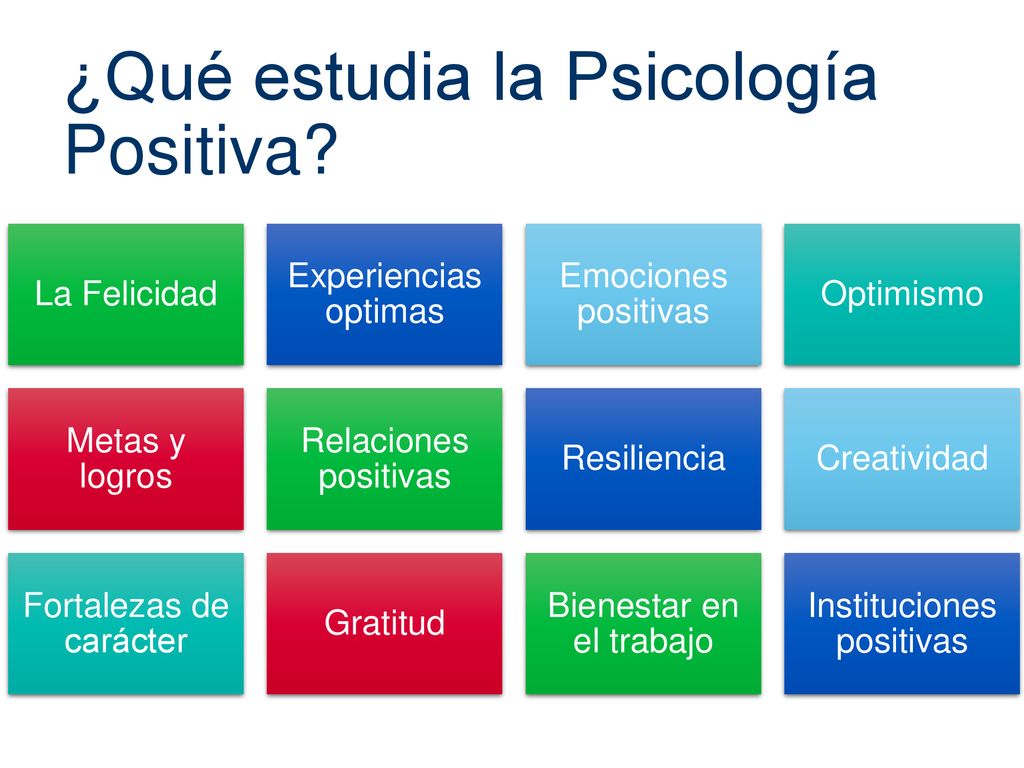 ¿Qué estudia la Psicología Positiva?

La Felicidad

Experiencias optimas

Emociones positivas

Optimismo

Metas y logros

Relaciones positivas

Resiliencia

Creatividad

Fortalezas de carácter

Gratitud

Bienestar en el trabajo

Instituciones positivas